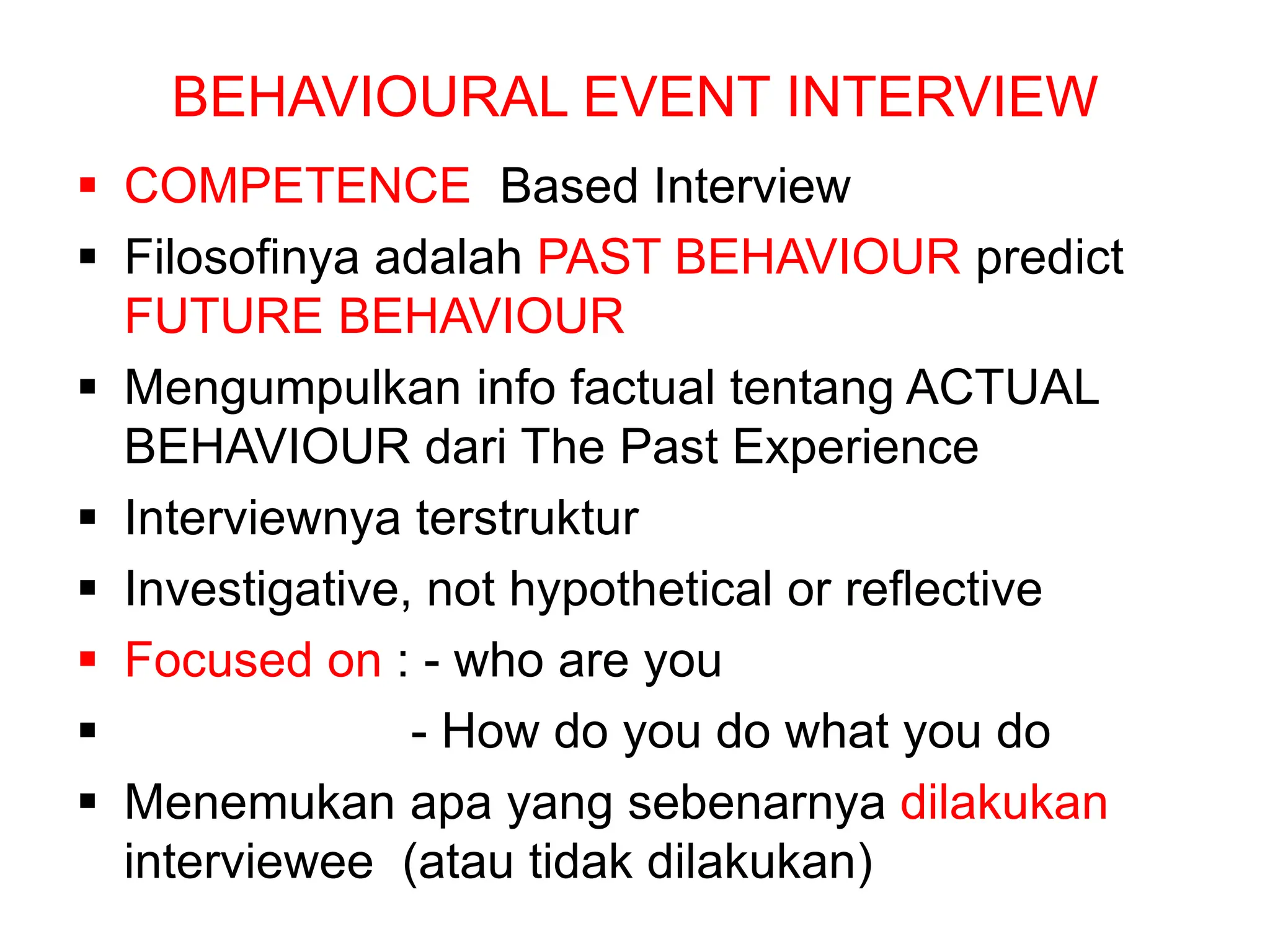 BEHAVIOURAL EVENT INTERVIEW

▪ COMPETENCE Based Interview
▪ Filosofinya adalah PAST BEHAVIOUR predict FUTURE BEHAVIOUR
▪ Mengumpulkan info factual tentang ACTUAL BEHAVIOUR dari The Past Experience
▪ Interviewnya terstruktur
▪ Investigative, not hypothetical or reflective
▪ Focused on : - who are you
▪ - How do you do what you do
▪ Menemukan apa yang sebenarnya dilakukan interviewee (atau tidak dilakukan)